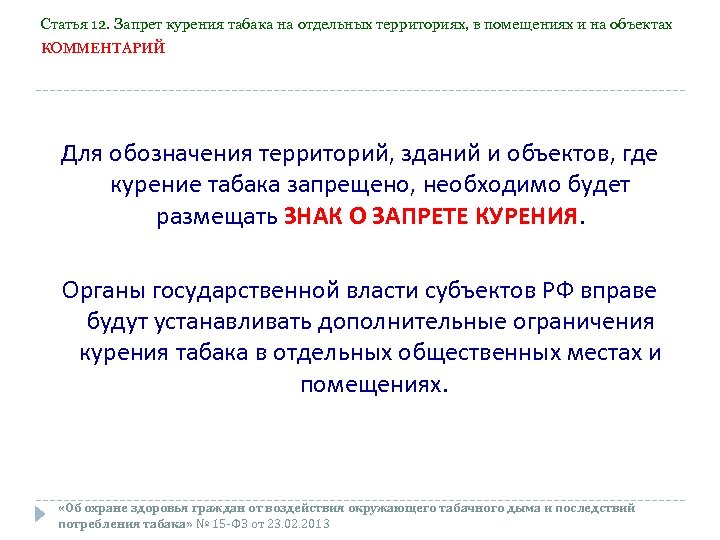 Статья 12. Запрет курения табака на отдельных территориях, в помещениях и на объектах
КОММЕНТАРИЙ

Для обозначения территорий, зданий и объектов, где курение табака запрещено, необходимо будет размещать ЗНАК О ЗАПРЕТЕ КУРЕНИЯ.

Органы государственной власти субъектов РФ вправе будут устанавливать дополнительные ограничения курения табака в отдельных общественных местах и помещениях.

«Об охране здоровья граждан от воздействия окружающего табачного дыма и последствий потребления табака» № 15-ФЗ от 23.02.2013